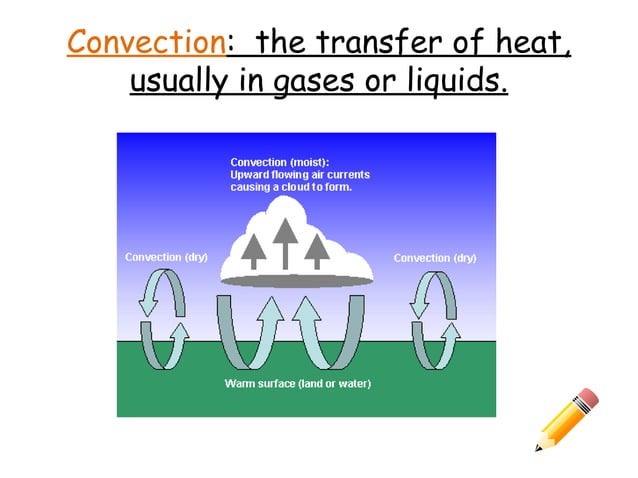 Convection: the transfer of heat, usually in gases or liquids.

Convection (moist):
Upward flowing air currents causing a cloud to form.

Convection (dry)

Convection (dry)

Warm surface (land or water)